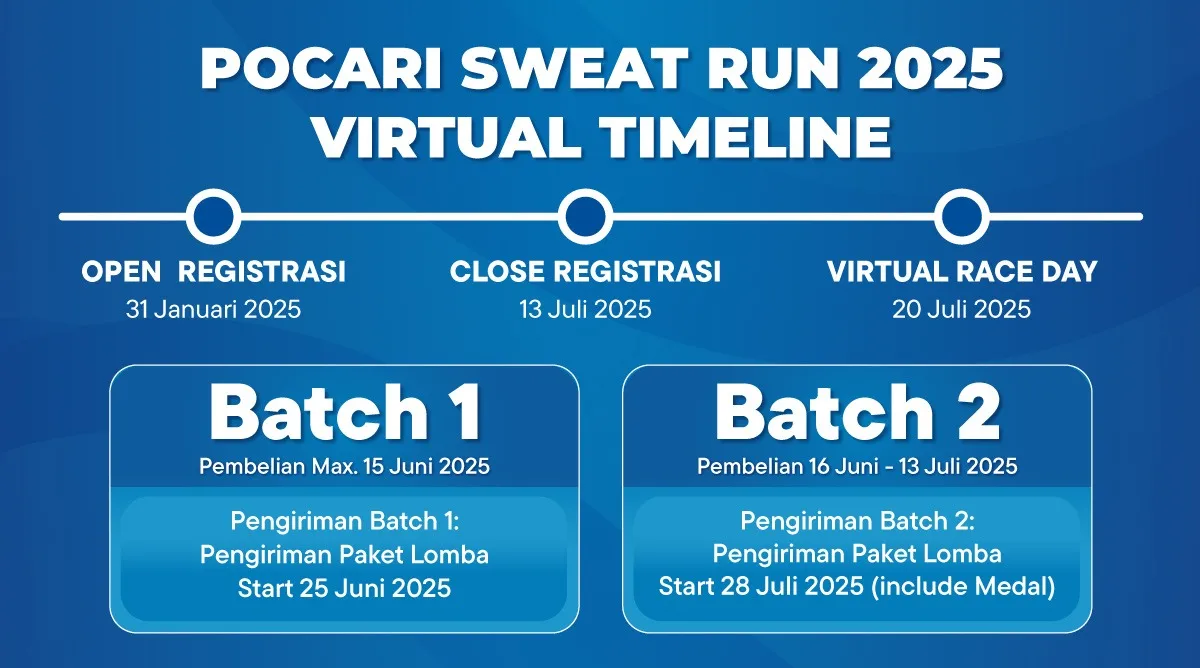 POCARI SWEAT RUN 2025
VIRTUAL TIMELINE

OPEN REGISTRASI
31 Januari 2025

CLOSE REGISTRASI
13 Juli 2025

VIRTUAL RACE DAY
20 Juli 2025

Batch 1
Pembelian Max. 15 Juni 2025

Pengiriman Batch 1:
Pengiriman Paket Lomba
Start 25 Juni 2025

Batch 2
Pembelian 16 Juni - 13 Juli 2025

Pengiriman Batch 2:
Pengiriman Paket Lomba
Start 28 Juli 2025 (include Medal)